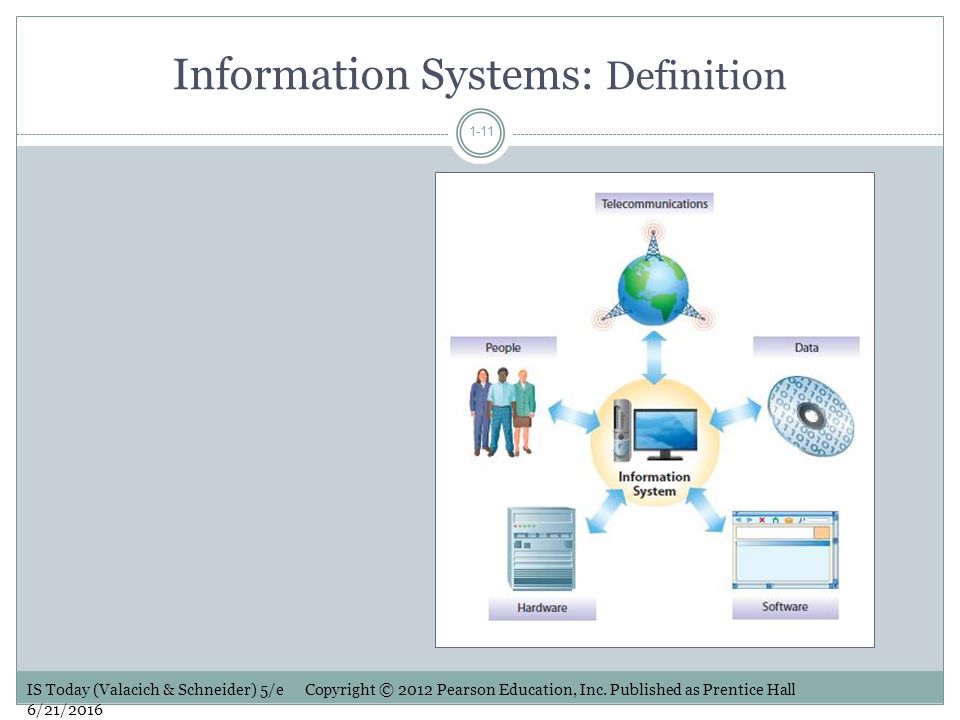 Information Systems: Definition

1-11

Telecommunications

People

Data

Information System

Hardware

Software

IS Today (Valacich & Schneider) 5/e Copyright © 2012 Pearson Education, Inc. Published as Prentice Hall

6/21/2016